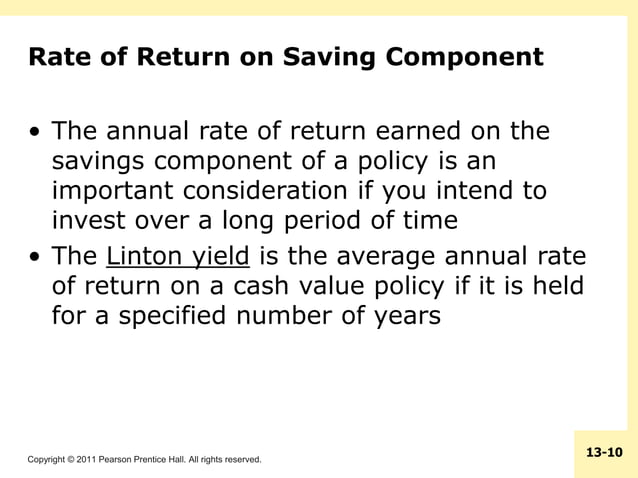 Rate of Return on Saving Component

• The annual rate of return earned on the savings component of a policy is an important consideration if you intend to invest over a long period of time

• The Linton yield is the average annual rate of return on a cash value policy if it is held for a specified number of years

Copyright © 2011 Pearson Prentice Hall. All rights reserved.

13-10